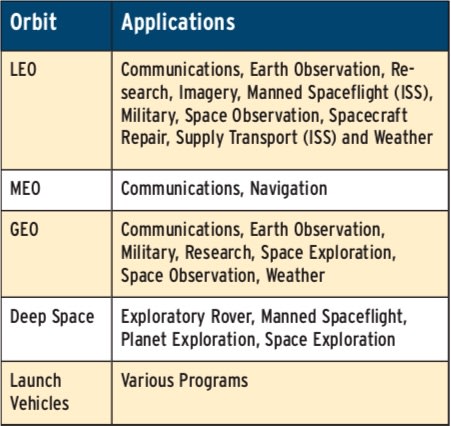 | Orbit | Applications |
|---|---|
| LEO | Communications, Earth Observation, Research, Imagery, Manned Spaceflight (ISS), Military, Space Observation, Spacecraft Repair, Supply Transport (ISS) and Weather |
| MEO | Communications, Navigation |
| GEO | Communications, Earth Observation, Military, Research, Space Exploration, Space Observation, Weather |
| Deep Space | Exploratory Rover, Manned Spaceflight, Planet Exploration, Space Exploration |
| Launch Vehicles | Various Programs |